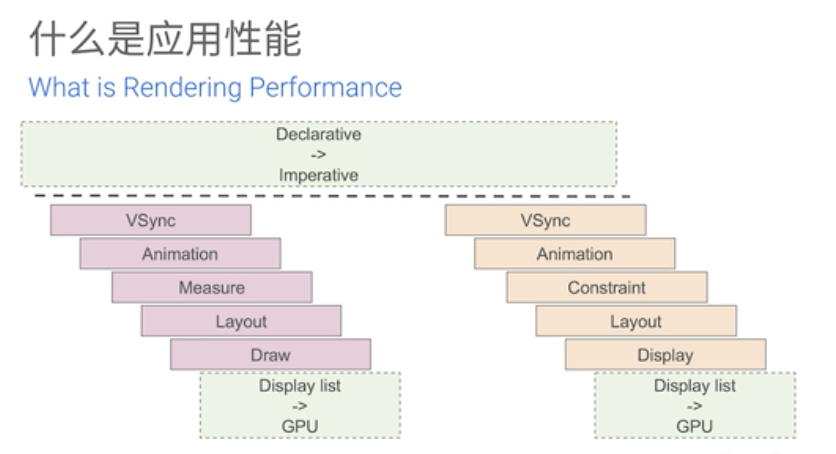 什么是应用性能

What is Rendering Performance

Declarative
->
Imperative

VSync
Animation
Measure
Layout
Draw
Display list
->
GPU

VSync
Animation
Constraint
Layout
Display
Display list
->
GPU